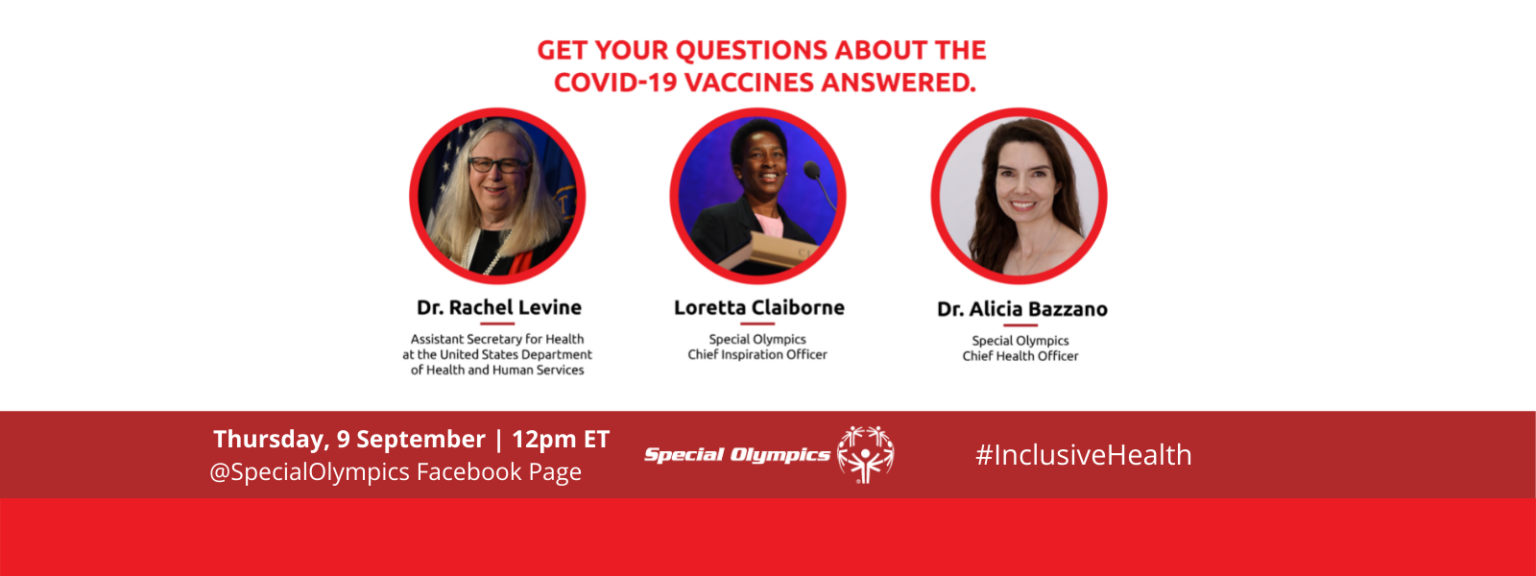 GET YOUR QUESTIONS ABOUT THE COVID-19 VACCINES ANSWERED.

Dr. Rachel Levine

Assistant Secretary for Health at the United States Department of Health and Human Services

Loretta Claiborne

Special Olympics Chief Inspiration Officer

Dr. Alicia Bazzano

Special Olympics Chief Health Officer

Thursday, 9 September | 12pm ET
@SpecialOlympics Facebook Page

Special Olympics

#InclusiveHealth